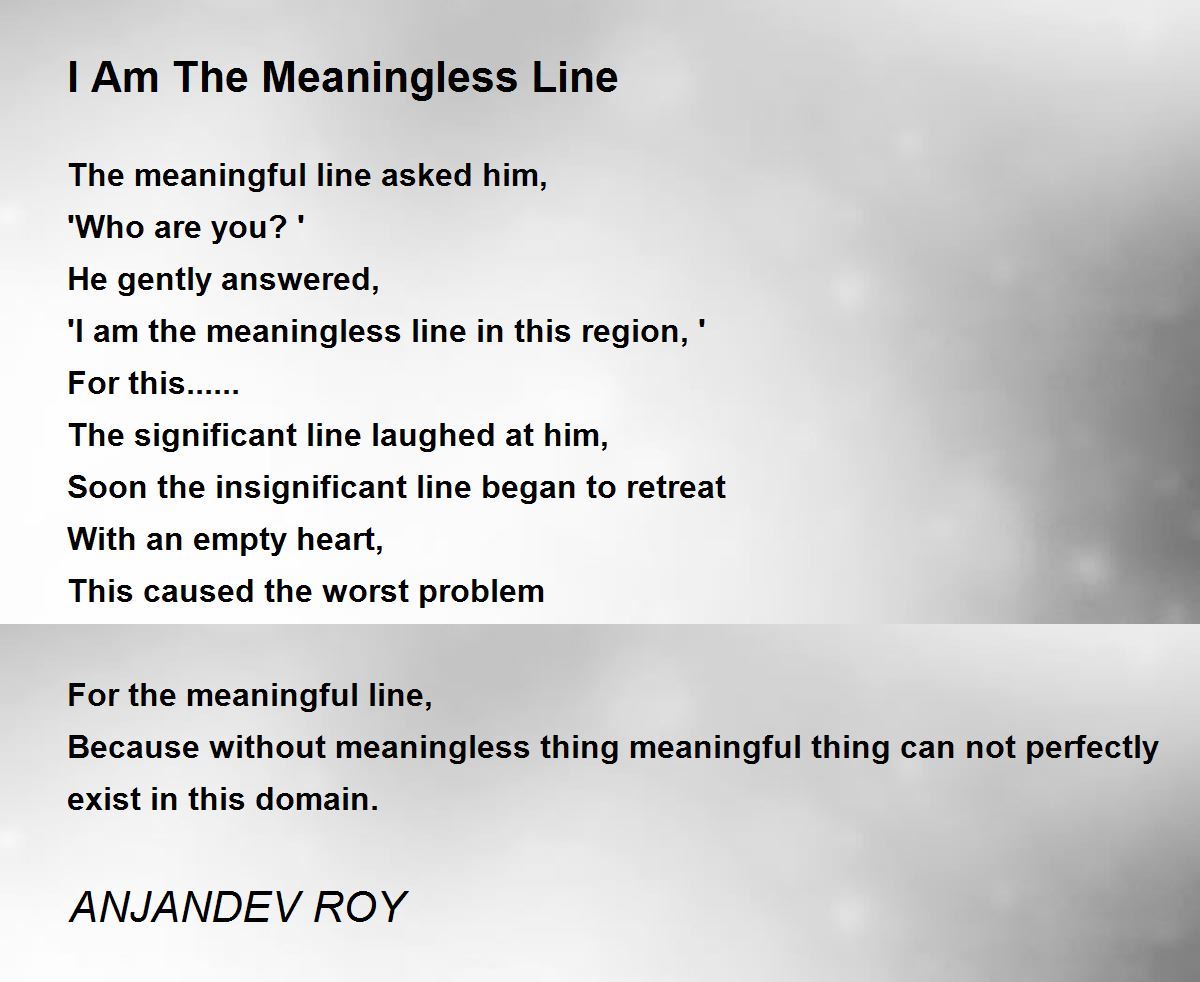 I Am The Meaningless Line

The meaningful line asked him,
'Who are you? '
He gently answered,
'I am the meaningless line in this region, '
For this......
The significant line laughed at him,
Soon the insignificant line began to retreat
With an empty heart,
This caused the worst problem

For the meaningful line,
Because without meaningless thing meaningful thing can not perfectly exist in this domain.

ANJANDEV ROY